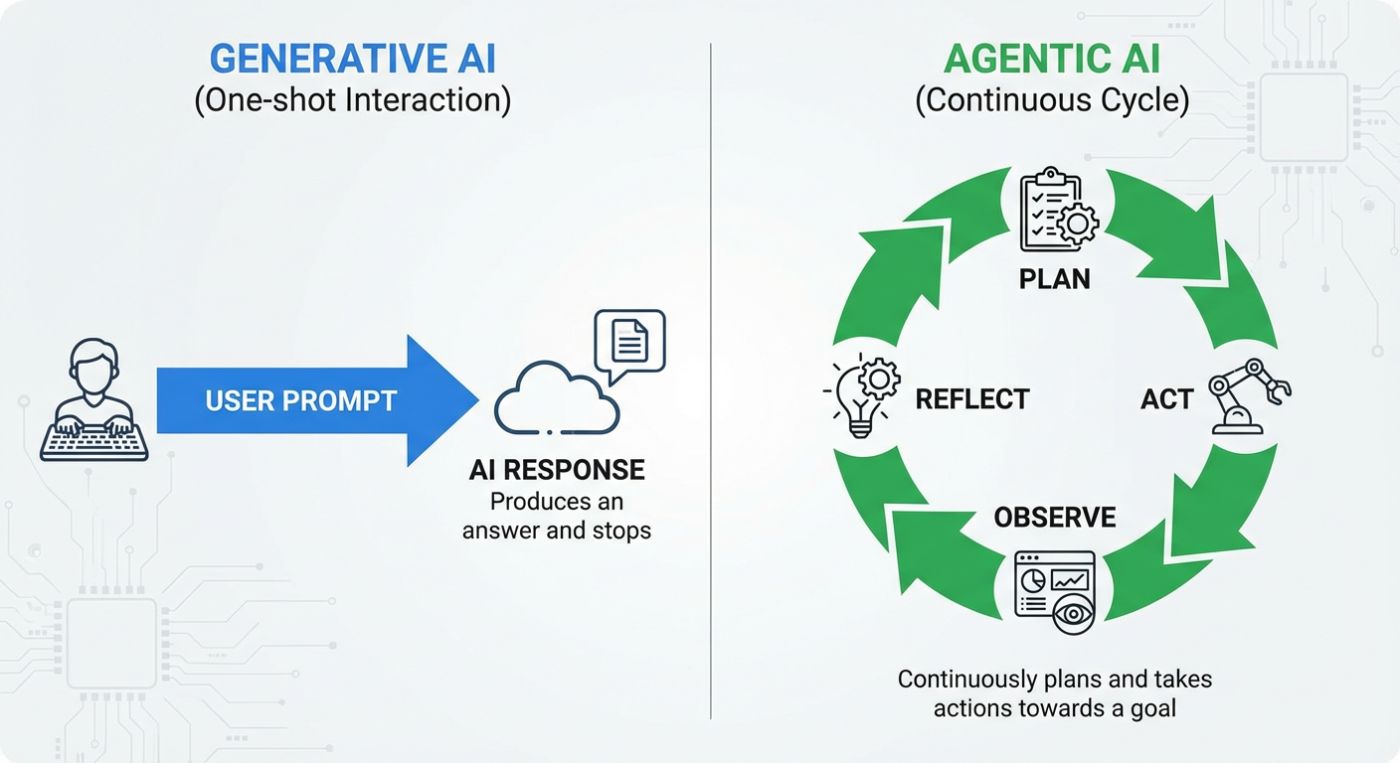 GENERATIVE AI
(One-shot Interaction)

USER PROMPT

AI RESPONSE
Produces an answer and stops

AGENTIC AI
(Continuous Cycle)

PLAN

ACT

OBSERVE

REFLECT

Continuously plans and takes actions towards a goal